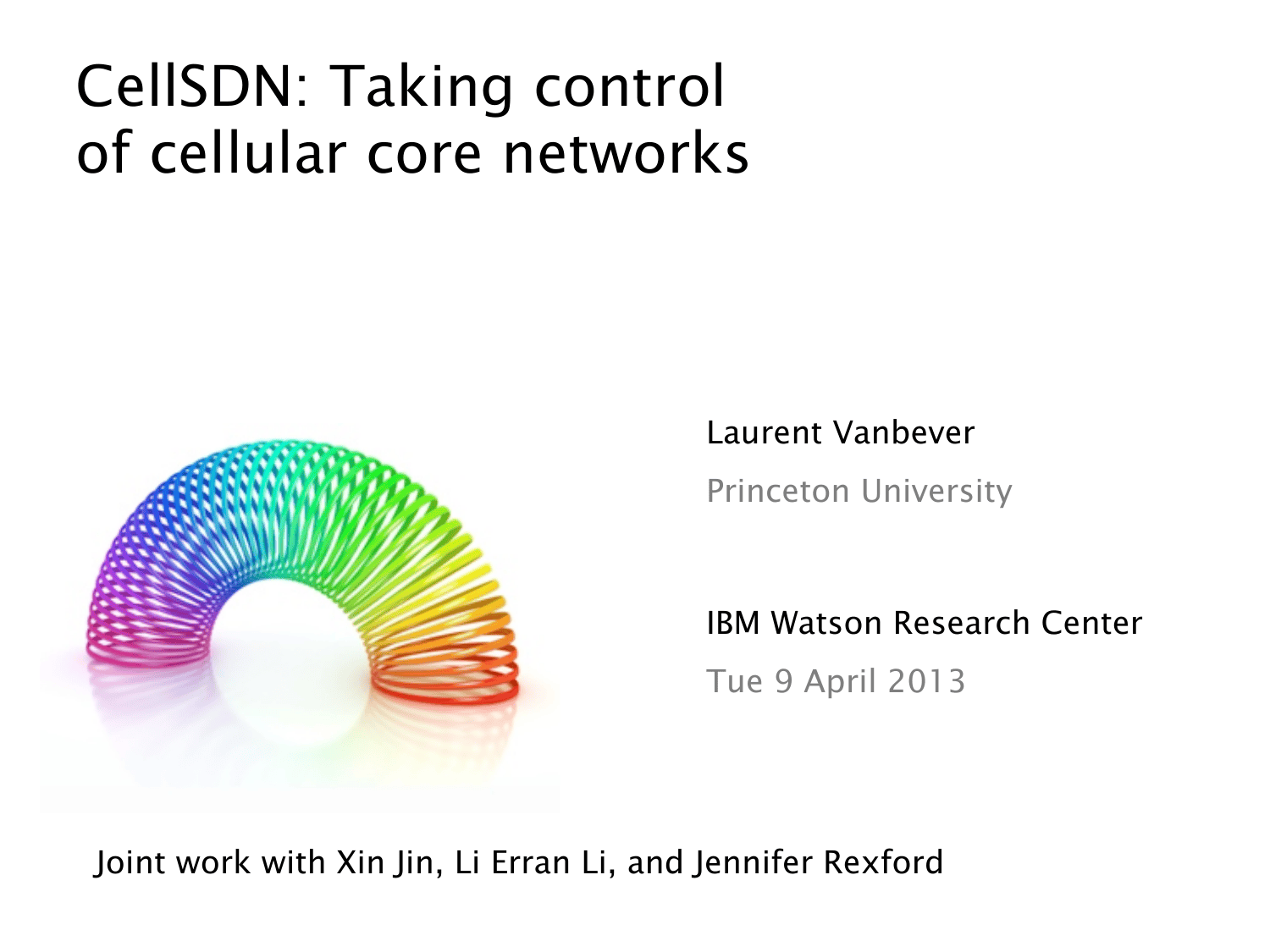 CellSDN: Taking control of cellular core networks

Laurent Vanbever

Princeton University

IBM Watson Research Center

Tue 9 April 2013

Joint work with Xin Jin, Li Erran Li, and Jennifer Rexford